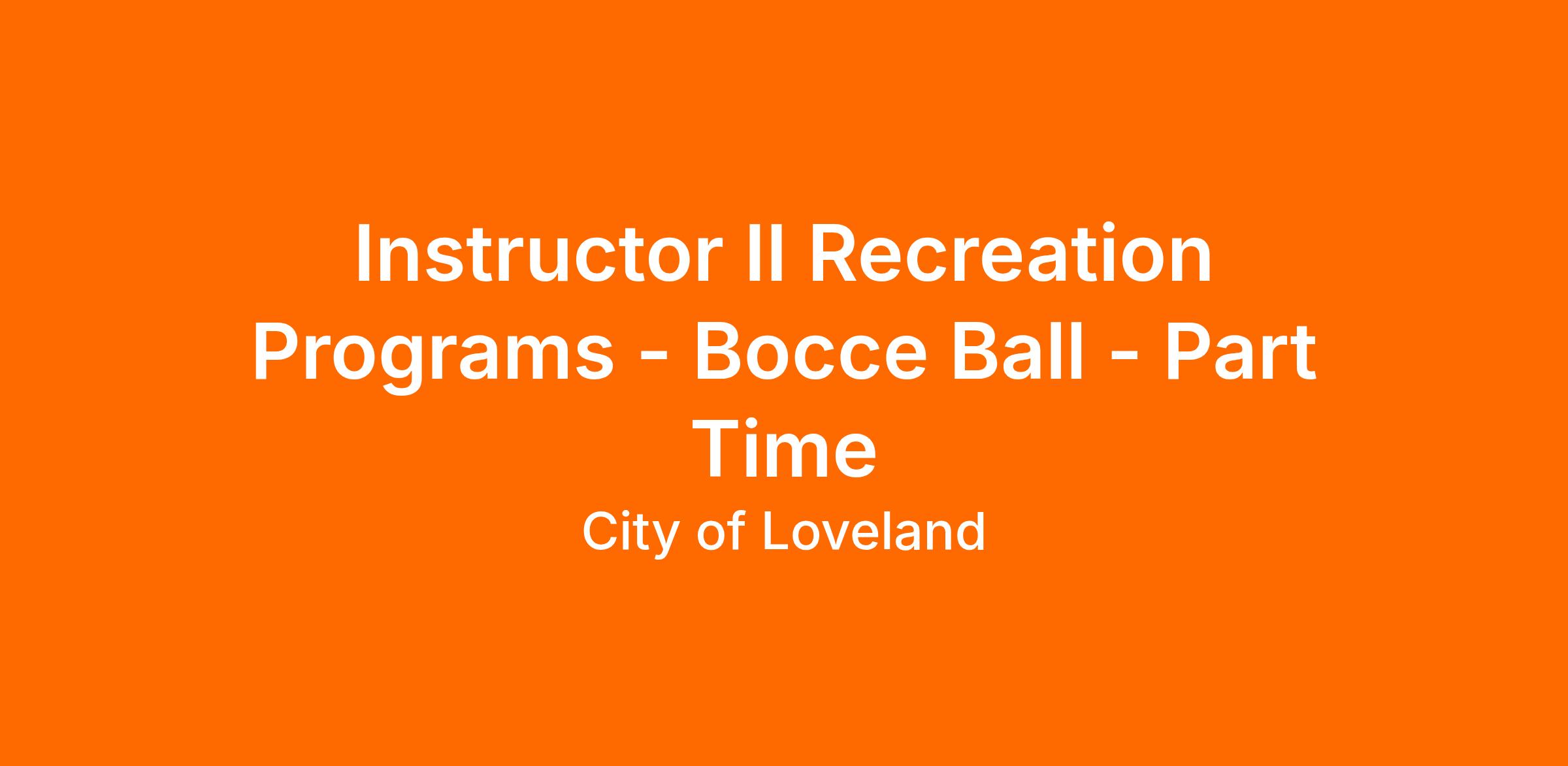 Instructor II Recreation Programs - Bocce Ball - Part Time

City of Loveland